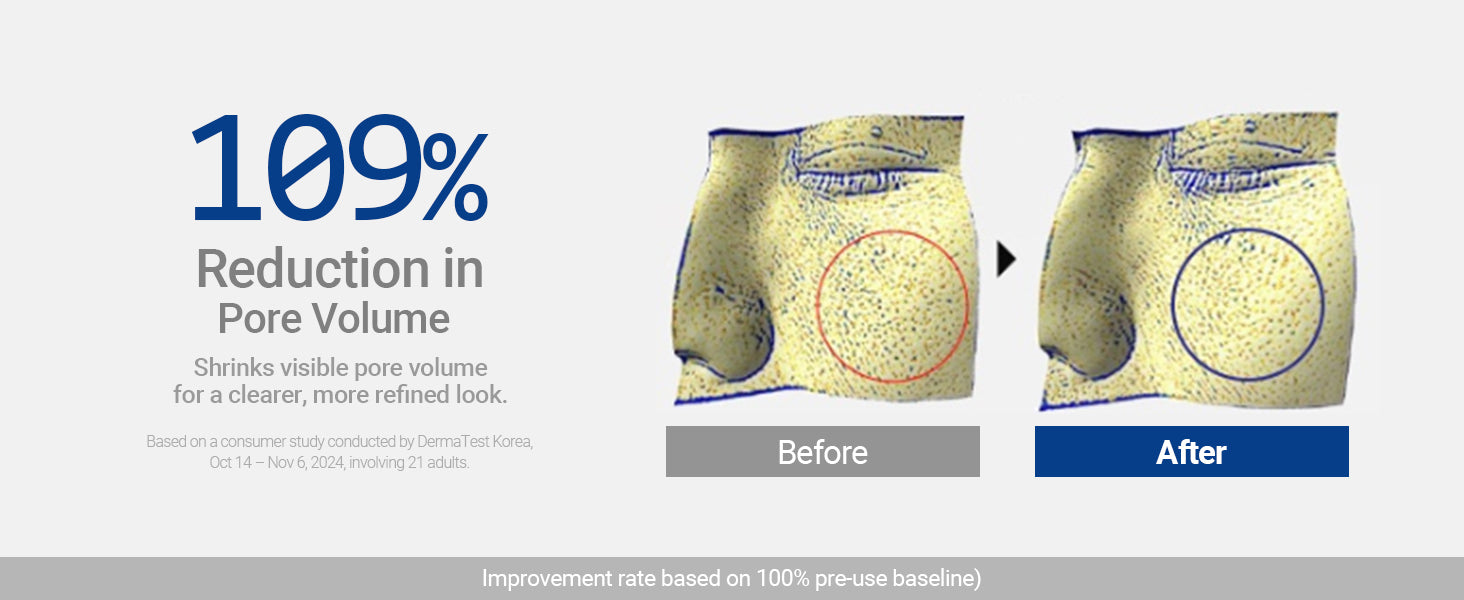 109%
Reduction in
Pore Volume

Shrinks visible pore volume for a clearer, more refined look.

Based on a consumer study conducted by DermaTest Korea, Oct 14 – Nov 6, 2024, involving 21 adults.

Before

After

Improvement rate based on 100% pre-use baseline)